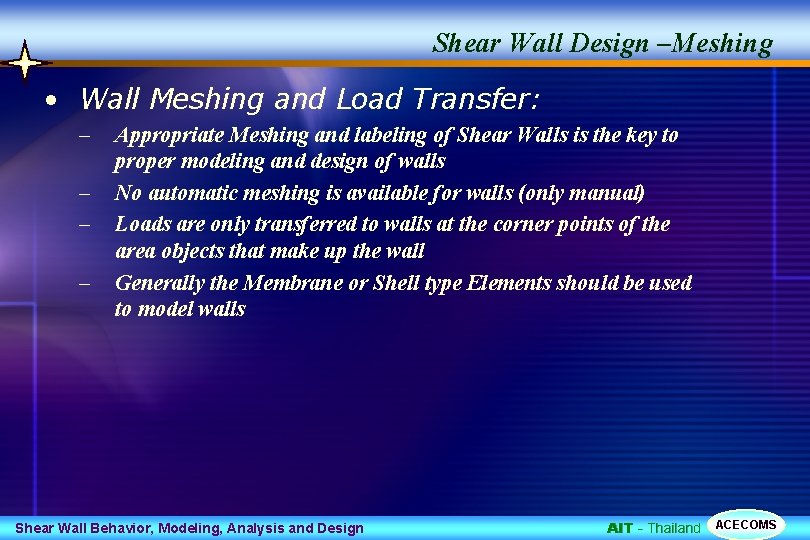 Shear Wall Design –Meshing

• Wall Meshing and Load Transfer:

– Appropriate Meshing and labeling of Shear Walls is the key to proper modeling and design of walls

– No automatic meshing is available for walls (only manual)

– Loads are only transferred to walls at the corner points of the area objects that make up the wall

– Generally the Membrane or Shell type Elements should be used to model walls

Shear Wall Behavior, Modeling, Analysis and Design

AIT - Thailand

ACECOMS